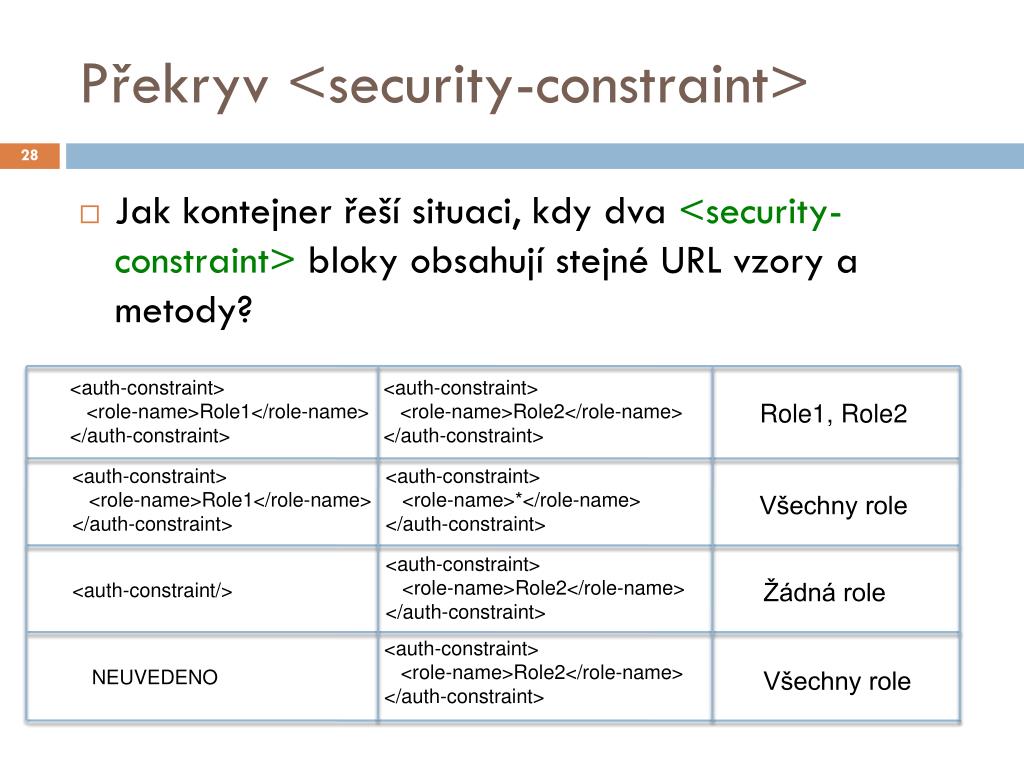 Překryv <security-constraint>

28

□ Jak kontejner řeší situaci, kdy dva <security-constraint> bloky obsahují stejné URL vzory a metody?

| | | |
|---|---|---|
| <auth-constraint> <role-name>Role1</role-name> </auth-constraint> | <auth-constraint> <role-name>Role2</role-name> </auth-constraint> | Role1, Role2 |
| <auth-constraint> <role-name>Role1</role-name> </auth-constraint> | <auth-constraint> <role-name>*</role-name> </auth-constraint> | Všechny role |
| <auth-constraint/> | <auth-constraint> <role-name>Role2</role-name> </auth-constraint> | Žádná role |
| NEUVEDENO | <auth-constraint> <role-name>Role2</role-name> </auth-constraint> | Všechny role |